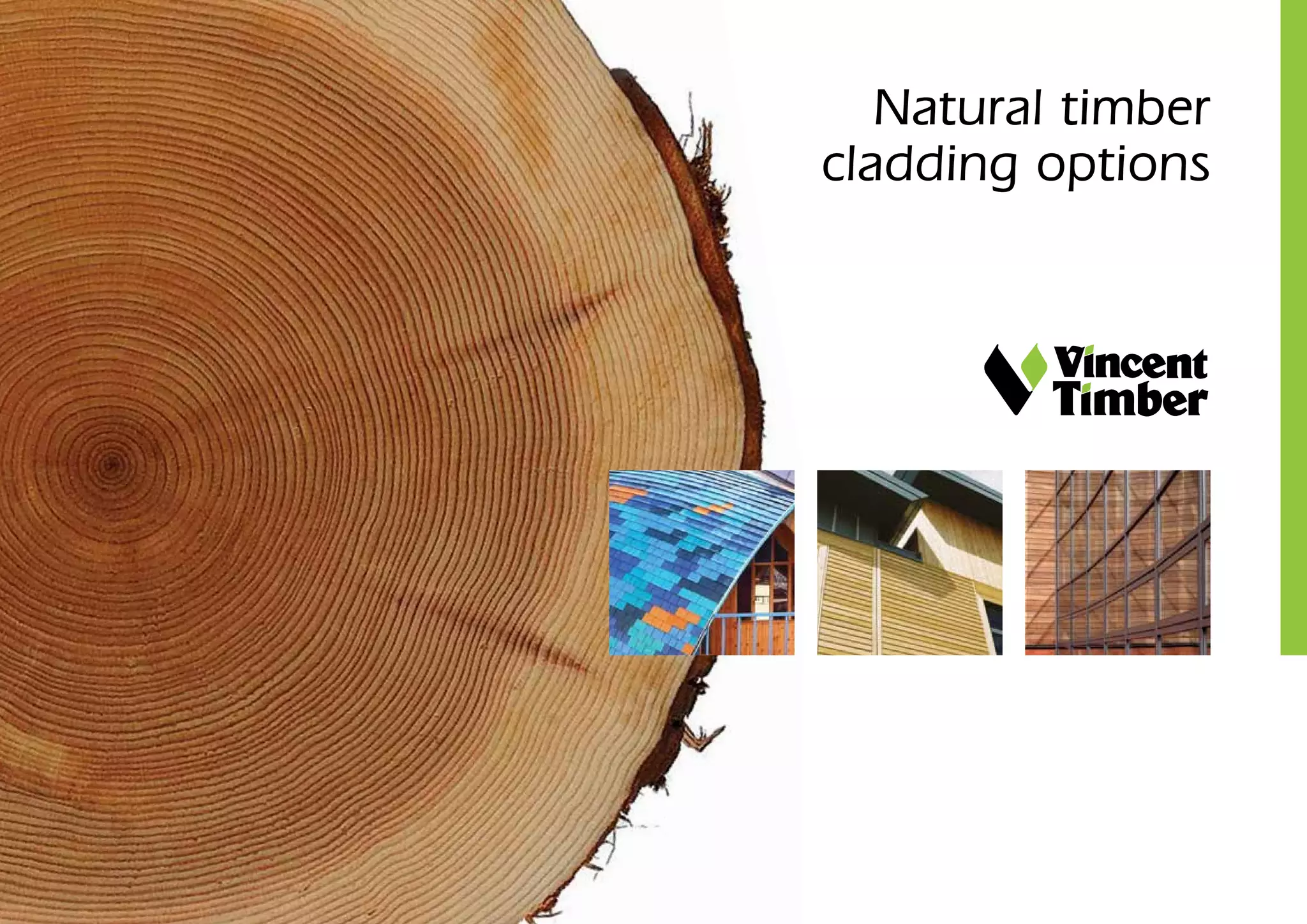 Natural timber cladding options

Vincent Timber